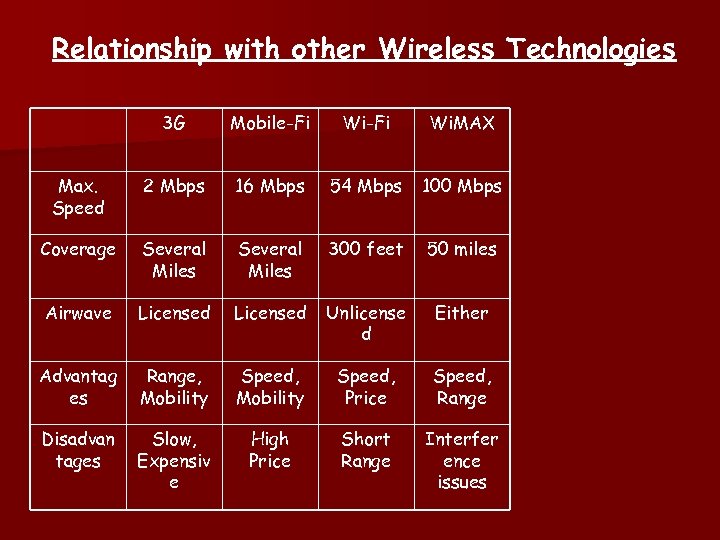 Relationship with other Wireless Technologies

| | 3G | Mobile-Fi | Wi-Fi | WiMAX |
|---|---|---|---|---|
| Max. Speed | 2 Mbps | 16 Mbps | 54 Mbps | 100 Mbps |
| Coverage | Several Miles | Several Miles | 300 feet | 50 miles |
| Airwave | Licensed | Licensed | Unlicensed | Either |
| Advantages | Range, Mobility | Speed, Mobility | Speed, Price | Speed, Range |
| Disadvantages | Slow, Expensive | High Price | Short Range | Interference issues |